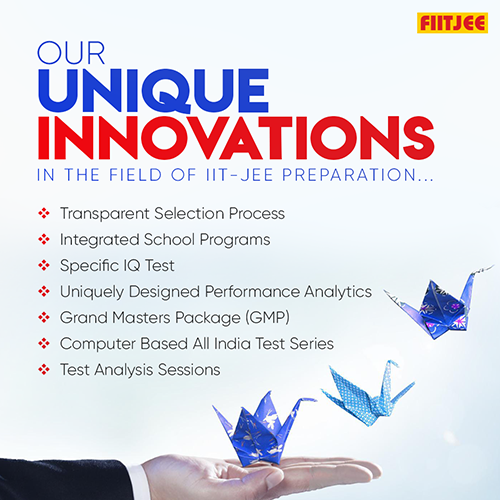 FIITJEE

OUR
UNIQUE
INNOVATIONS
IN THE FIELD OF IIT-JEE PREPARATION...

❖ Transparent Selection Process
❖ Integrated School Programs
❖ Specific IQ Test
❖ Uniquely Designed Performance Analytics
❖ Grand Masters Package (GMP)
❖ Computer Based All India Test Series
❖ Test Analysis Sessions